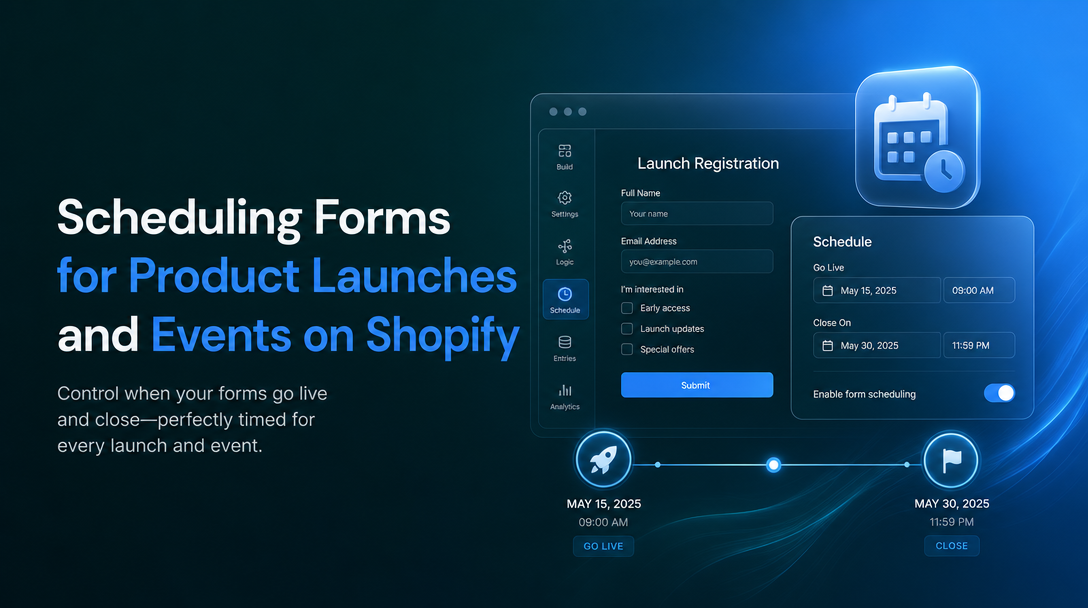 Scheduling Forms for Product Launches and Events on Shopify

Control when your forms go live and close—perfectly timed for every launch and event.

Build
Settings
Logic
Schedule
Entries
Analytics

Launch Registration

Full Name
Your name

Email Address
you@example.com

I'm interested in
Early access
Launch updates
Special offers

Submit

Schedule

Go Live
May 15, 2025
09:00 AM

Close On
May 30, 2025
11:59 PM

Enable form scheduling

MAY 15, 2025
09:00 AM
GO LIVE

MAY 30, 2025
11:59 PM
CLOSE